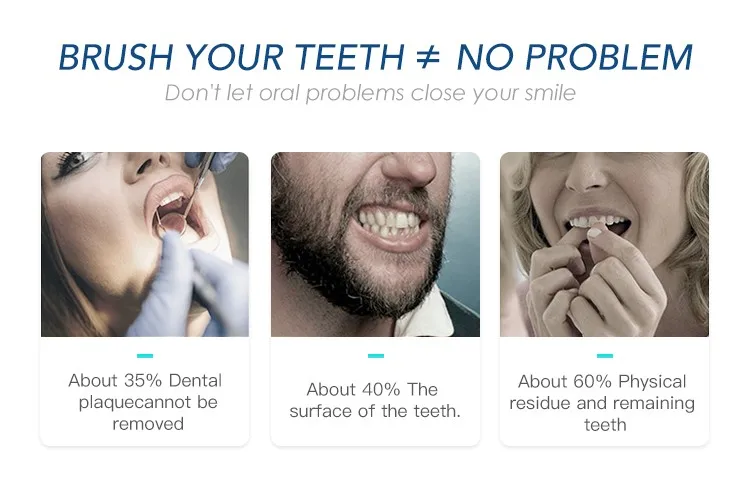 BRUSH YOUR TEETH $\neq$ NO PROBLEM

Don't let oral problems close your smile

About 35% Dental plaquecannot be removed

About 40% The surface of the teeth.

About 60% Physical residue and remaining teeth